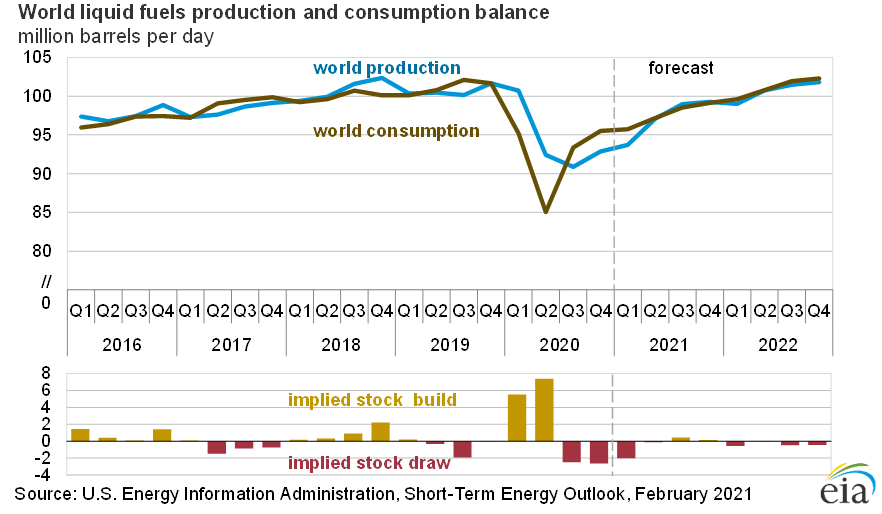 World liquid fuels production and consumption balance
million barrels per day

105
100
95
90
85
80
//
0

world production
world consumption
forecast

Q1 Q2 Q3 Q4 Q1 Q2 Q3 Q4 Q1 Q2 Q3 Q4 Q1 Q2 Q3 Q4 Q1 Q2 Q3 Q4 Q1 Q2 Q3 Q4 Q1 Q2 Q3 Q4
2016 2017 2018 2019 2020 2021 2022

8
6
4
2
0
-2
-4

implied stock build
implied stock draw

Source: U.S. Energy Information Administration, Short-Term Energy Outlook, February 2021

eia